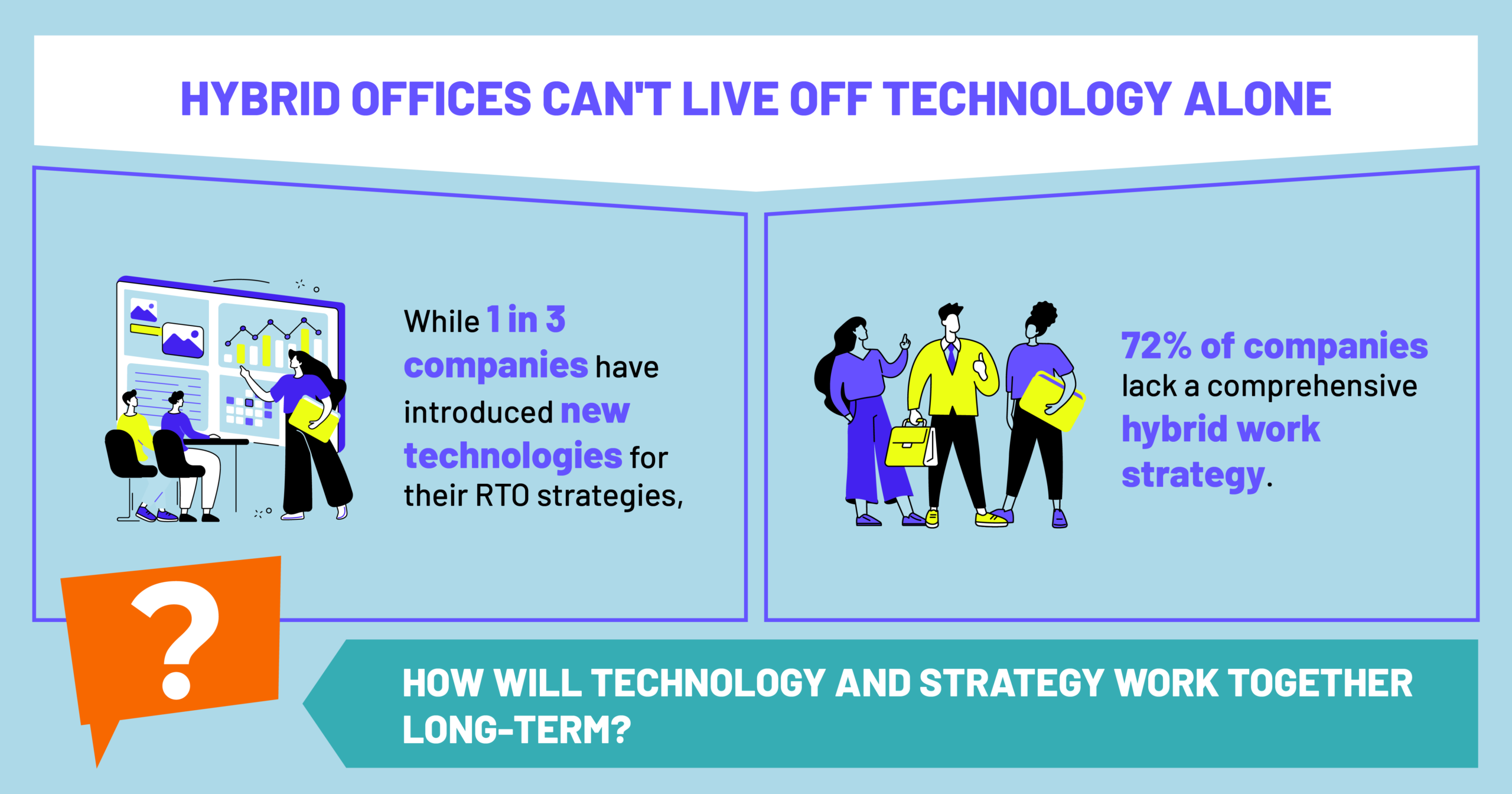 HYBRID OFFICES CAN'T LIVE OFF TECHNOLOGY ALONE

While 1 in 3 companies have introduced new technologies for their RTO strategies,

72% of companies lack a comprehensive hybrid work strategy.

?

HOW WILL TECHNOLOGY AND STRATEGY WORK TOGETHER LONG-TERM?